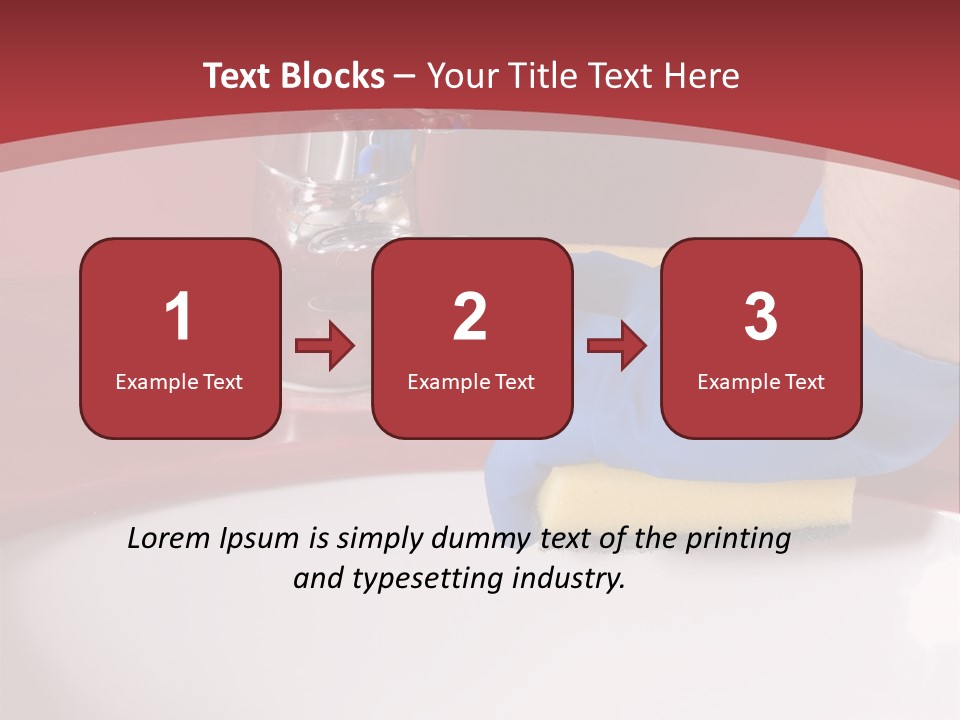 Text Blocks – Your Title Text Here

1
Example Text

2
Example Text

3
Example Text

Lorem Ipsum is simply dummy text of the printing and typesetting industry.